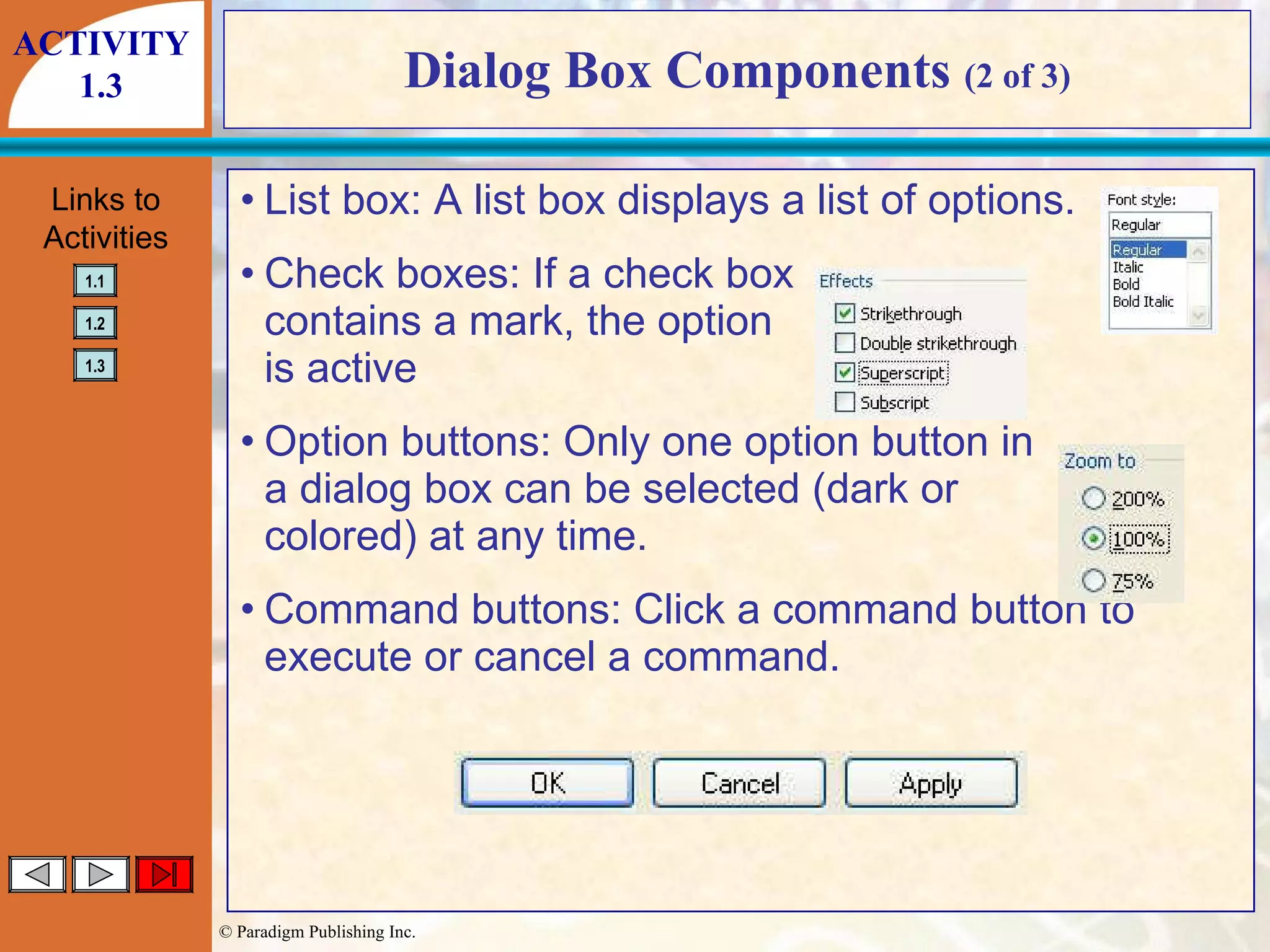 ACTIVITY
1.3

Dialog Box Components (2 of 3)

Links to Activities

1.1

1.2

1.3

• List box: A list box displays a list of options.

Font style:
Regular
Regular
Italic
Bold
Bold Italic

• Check boxes: If a check box contains a mark, the option is active

Effects
Strikethrough
Double strikethrough
Superscript
Subscript

• Option buttons: Only one option button in a dialog box can be selected (dark or colored) at any time.

Zoom to
200%
100%
75%

• Command buttons: Click a command button to execute or cancel a command.

OK
Cancel
Apply

© Paradigm Publishing Inc.